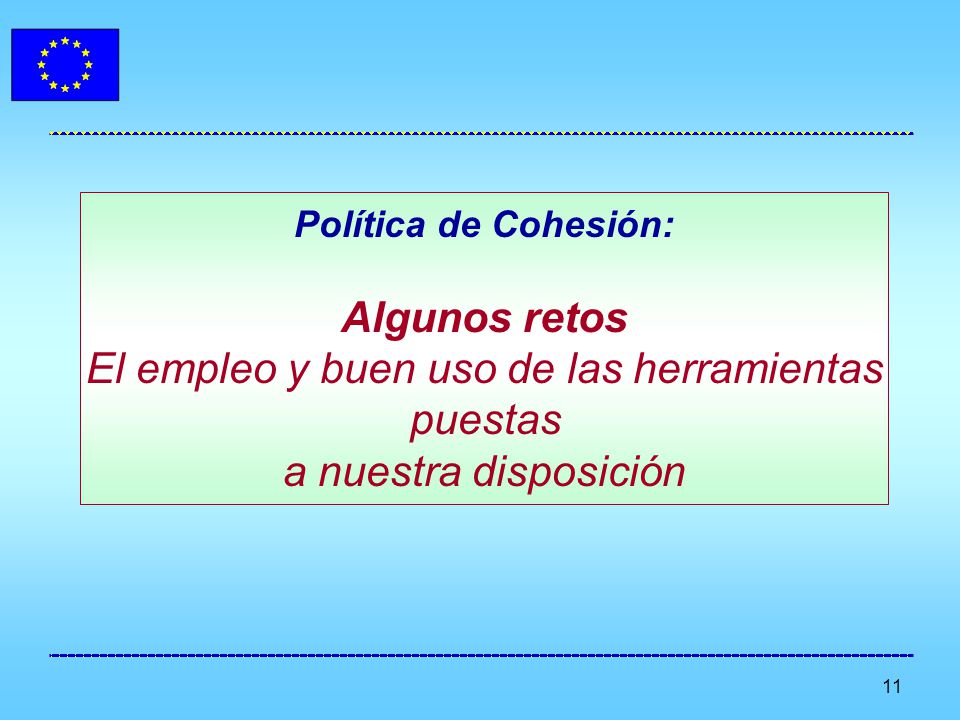 Política de Cohesión:

Algunos retos
El empleo y buen uso de las herramientas puestas
a nuestra disposición

11